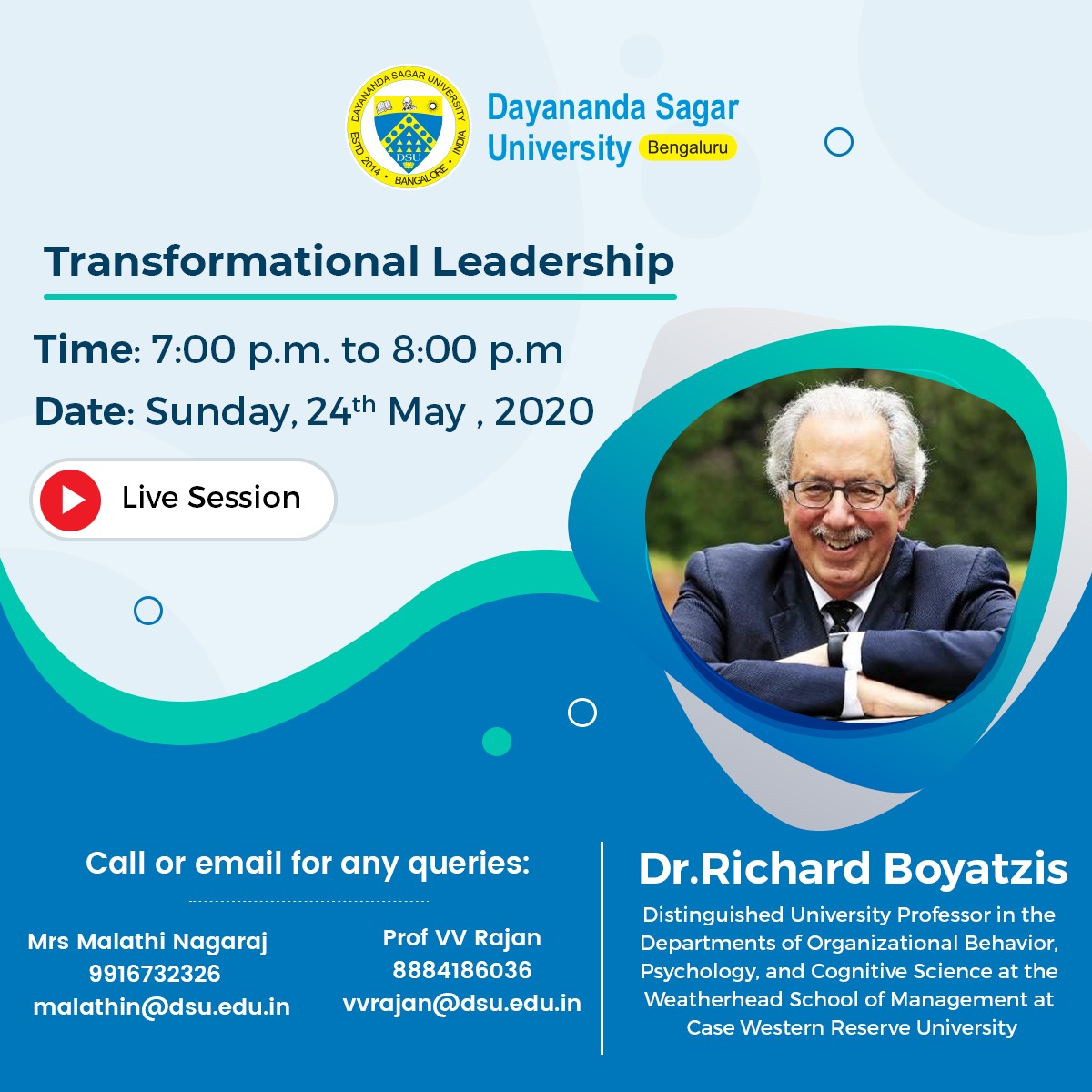 DAYANANDA SAGAR UNIVERSITY
ESTD. 2014 • BANGALORE • INDIA
DSU

Dayananda Sagar University Bengaluru

Transformational Leadership

Time: 7:00 p.m. to 8:00 p.m

Date: Sunday, 24$^{th}$ May , 2020

Live Session

Call or email for any queries:

Mrs Malathi Nagaraj
9916732326
malathin@dsu.edu.in

Prof VV Rajan
8884186036
vvrajan@dsu.edu.in

Dr.Richard Boyatzis

Distinguished University Professor in the Departments of Organizational Behavior, Psychology, and Cognitive Science at the Weatherhead School of Management at Case Western Reserve University